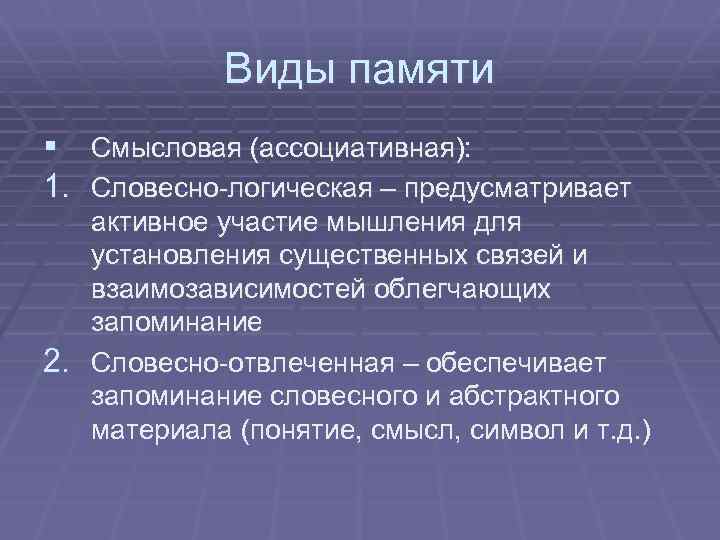 Виды памяти

▪ Смысловая (ассоциативная):

1. Словесно-логическая – предусматривает активное участие мышления для установления существенных связей и взаимозависимостей облегчающих запоминание

2. Словесно-отвлеченная – обеспечивает запоминание словесного и абстрактного материала (понятие, смысл, символ и т.д.)